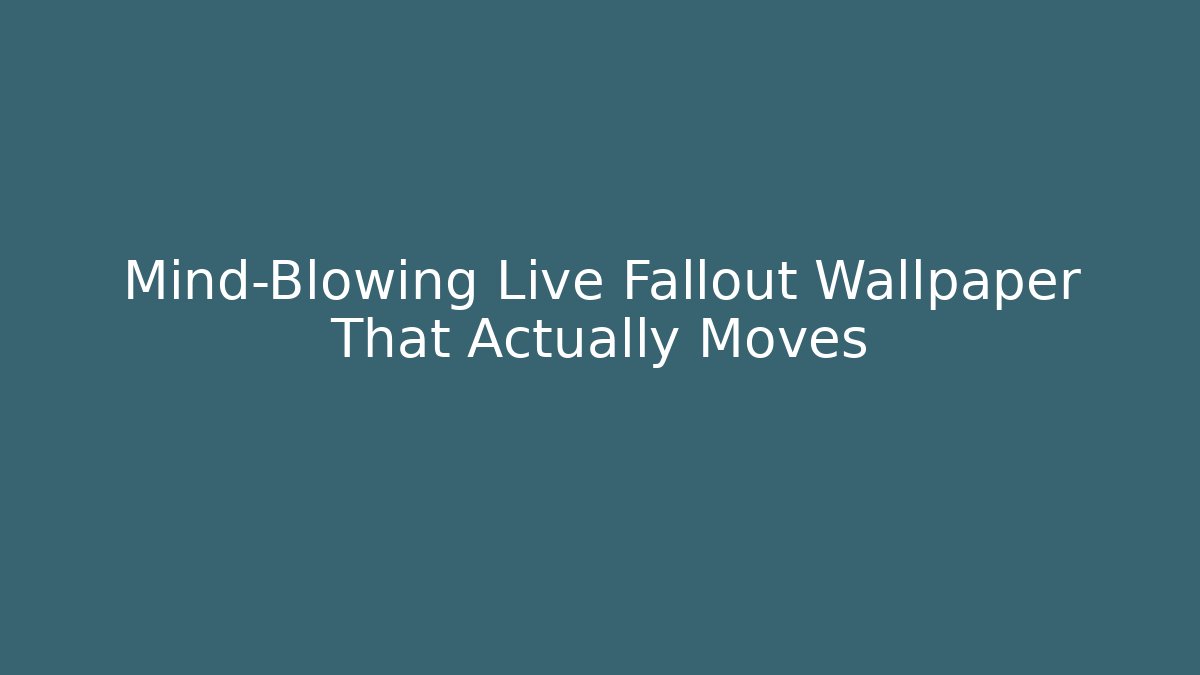 Mind-Blowing Live Fallout Wallpaper That Actually Moves